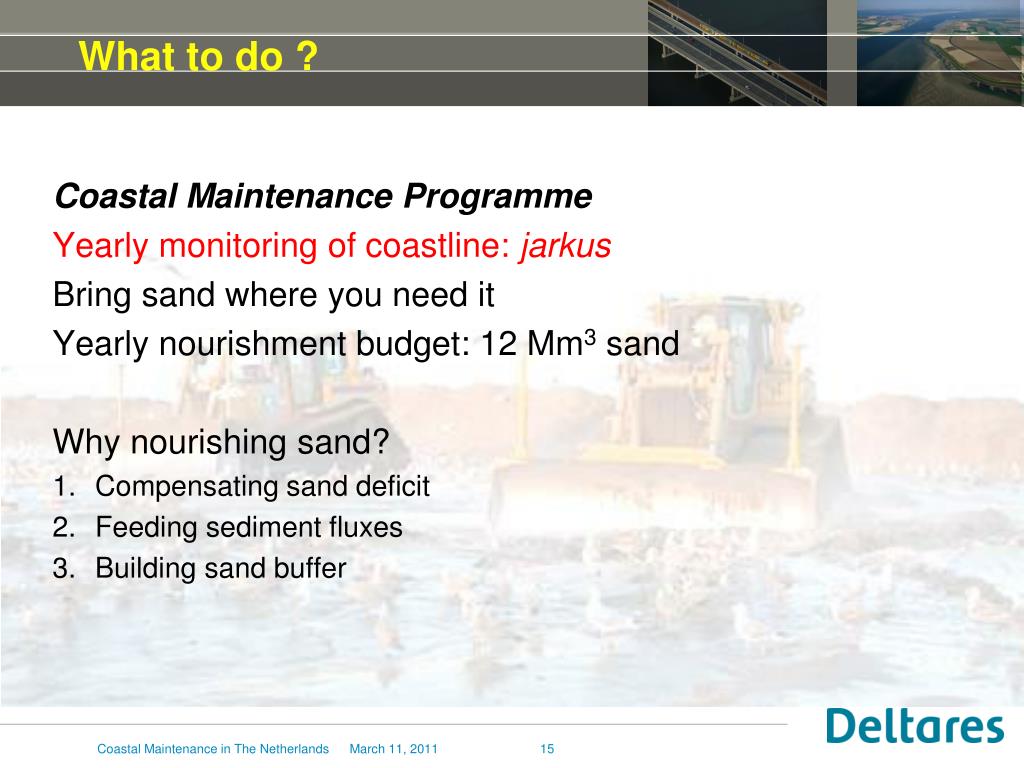 What to do ?

Coastal Maintenance Programme
Yearly monitoring of coastline: jarkus
Bring sand where you need it
Yearly nourishment budget: 12 Mm$^3$ sand

Why nourishing sand?
1. Compensating sand deficit
2. Feeding sediment fluxes
3. Building sand buffer

Coastal Maintenance in The Netherlands March 11, 2011 15

Deltares